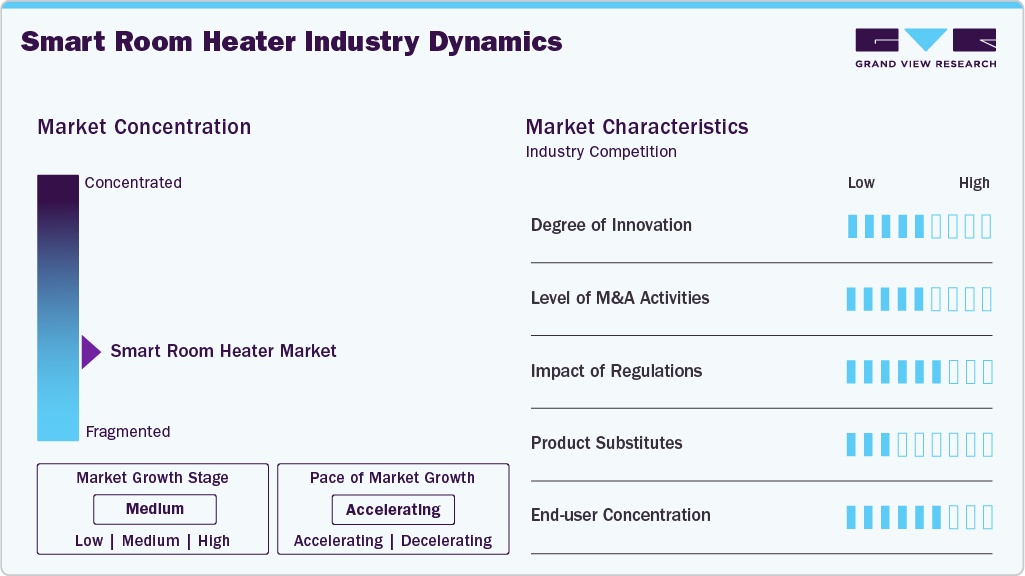 Smart Room Heater Industry Dynamics

GRAND VIEW RESEARCH

Market Concentration

Concentrated

Smart Room Heater Market

Fragmented

Market Growth Stage

Medium

Low | Medium | High

Pace of Market Growth

Accelerating

Accelerating | Decelerating

Market Characteristics

Industry Competition

Low High

Degree of Innovation

Level of M&A Activities

Impact of Regulations

Product Substitutes

End-user Concentration